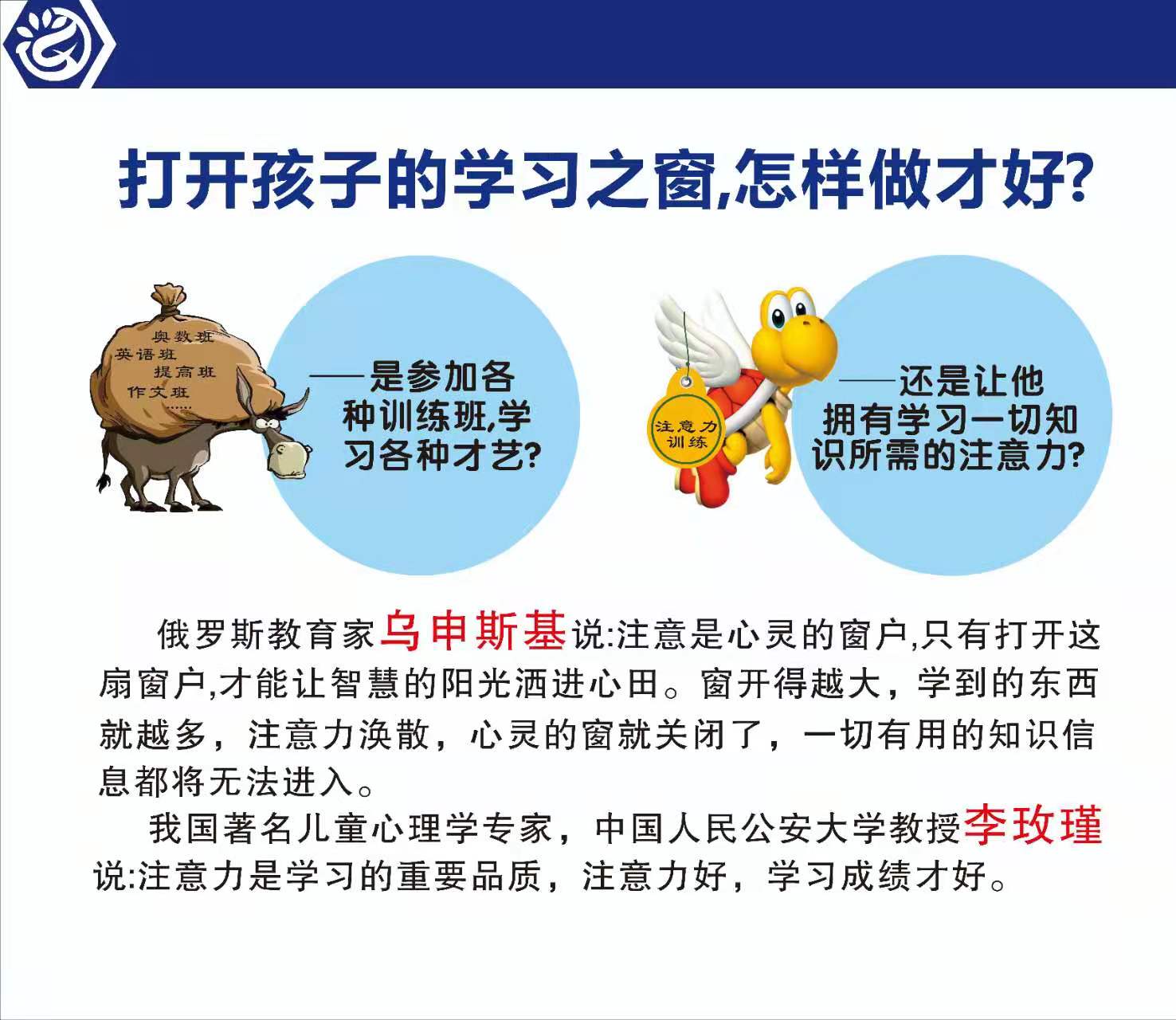 打开孩子的学习之窗,怎样做才好?

奥数班
英语班
提高班
作文班
……

——是参加各种训练班,学习各种才艺?

注意力训练

——还是让他拥有学习一切知识所需的注意力?

俄罗斯教育家乌申斯基说:注意是心灵的窗户,只有打开这扇窗户,才能让智慧的阳光洒进心田。窗开得越大,学到的东西就越多,注意力涣散,心灵的窗就关闭了,一切有用的知识信息都将无法进入。

我国著名儿童心理学专家,中国人民公安大学教授李玫瑾说:注意力是学习的重要品质,注意力好,学习成绩才好。